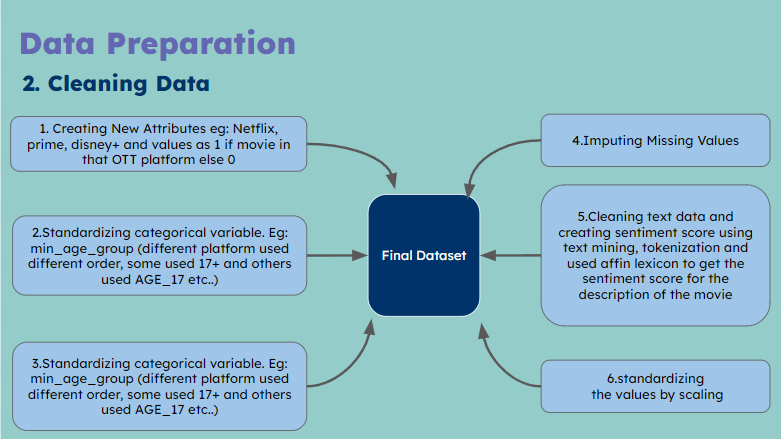 Data Preparation

2. Cleaning Data

1. Creating New Attributes eg: Netflix, prime, disney+ and values as 1 if movie in that OTT platform else 0

2.Standardizing categorical variable. Eg: min_age_group (different platform used different order, some used 17+ and others used AGE_17 etc..)

3.Standardizing categorical variable. Eg: min_age_group (different platform used different order, some used 17+ and others used AGE_17 etc..)

Final Dataset

4.Imputing Missing Values

5.Cleaning text data and creating sentiment score using text mining, tokenization and used affin lexicon to get the sentiment score for the description of the movie

6.standardizing the values by scaling